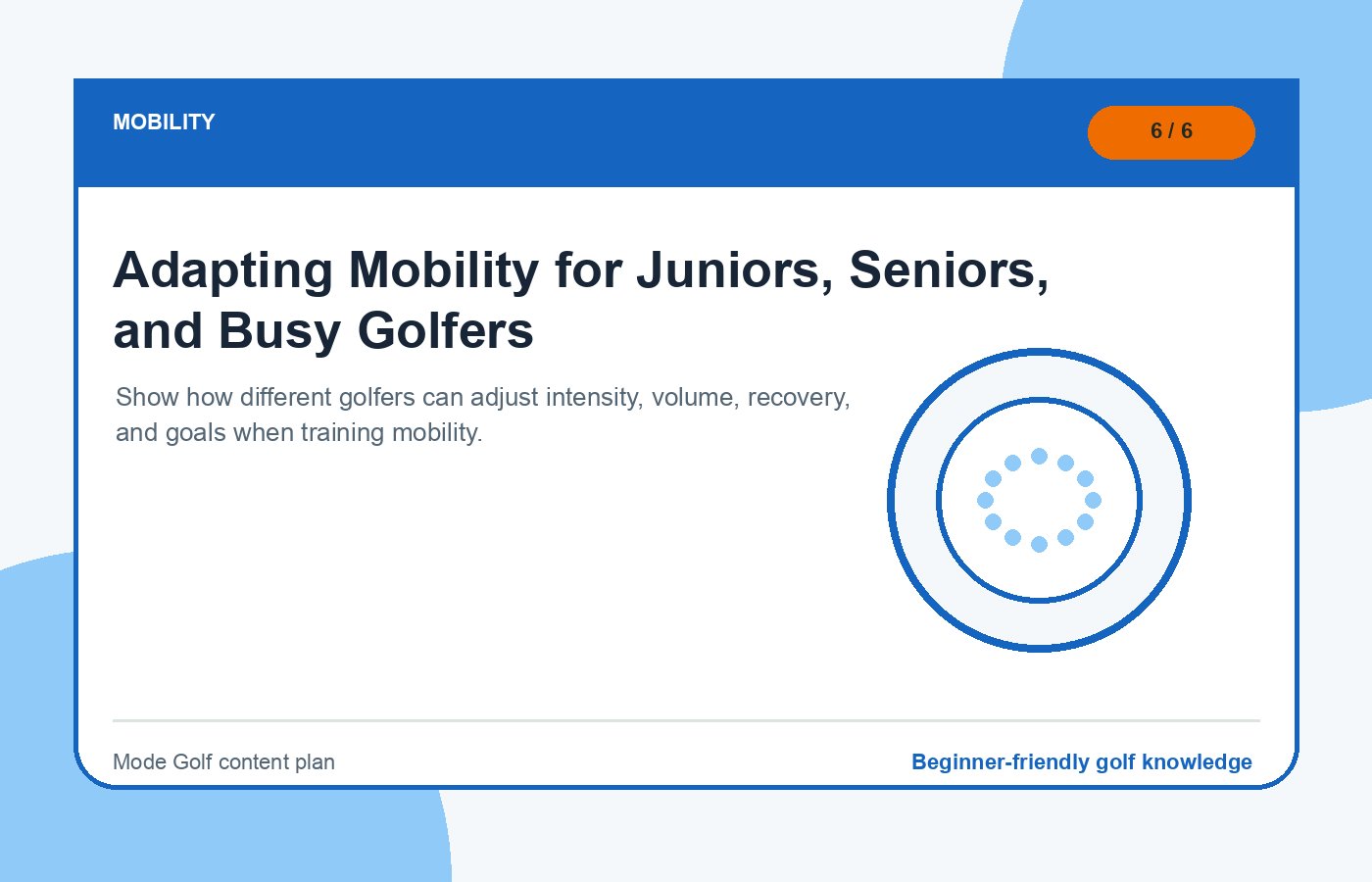 MOBILITY

6 / 6

Adapting Mobility for Juniors, Seniors, and Busy Golfers

Show how different golfers can adjust intensity, volume, recovery, and goals when training mobility.

Mode Golf content plan

Beginner-friendly golf knowledge